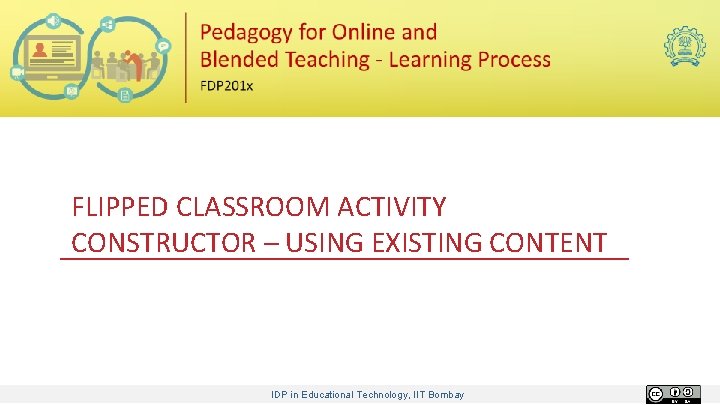 Pedagogy for Online and Blended Teaching - Learning Process
FDP201x

FLIPPED CLASSROOM ACTIVITY CONSTRUCTOR – USING EXISTING CONTENT

IDP in Educational Technology, IIT Bombay